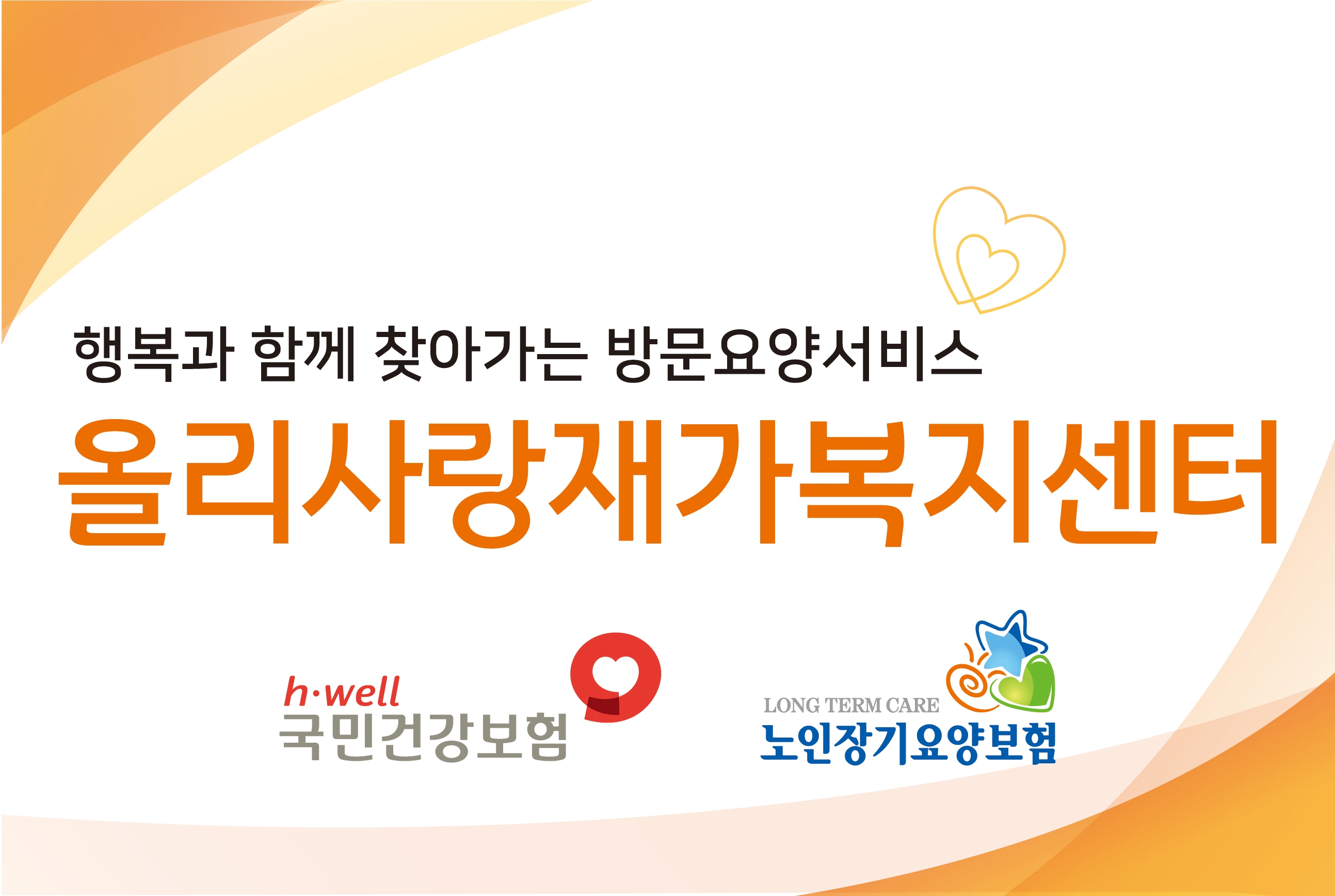 행복과 함께 찾아가는 방문요양서비스

올리사랑재가복지센터

h·well
국민건강보험

LONG TERM CARE
노인장기요양보험